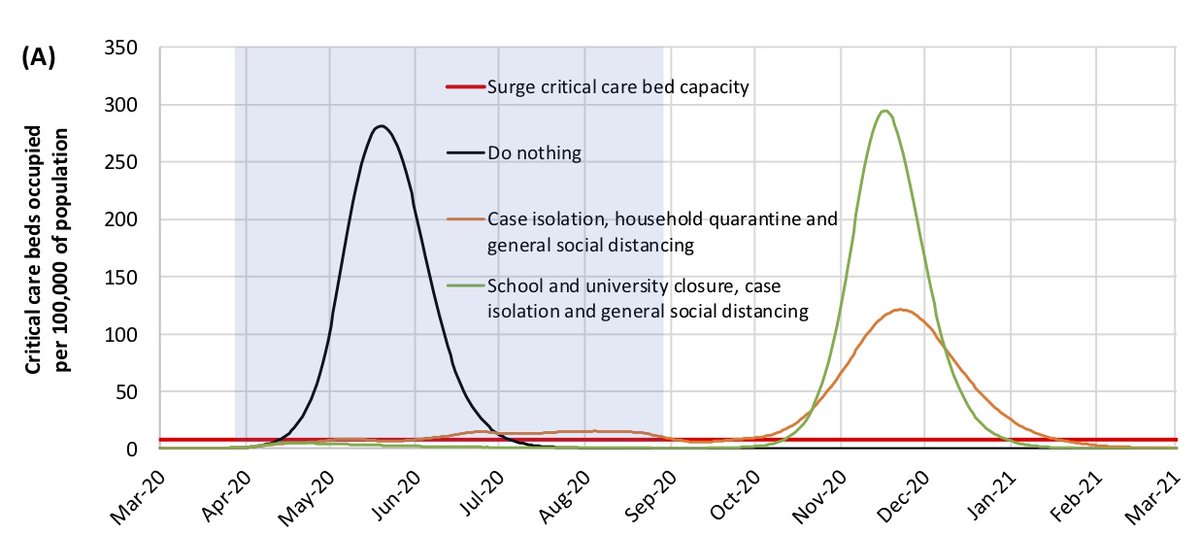 (A)

Critical care beds occupied per 100,000 of population

350
300
250
200
150
100
50
0

Surge critical care bed capacity

Do nothing

Case isolation, household quarantine and general social distancing

School and university closure, case isolation and general social distancing

Mar-20
Apr-20
May-20
Jun-20
Jul-20
Aug-20
Sep-20
Oct-20
Nov-20
Dec-20
Jan-21
Feb-21
Mar-21